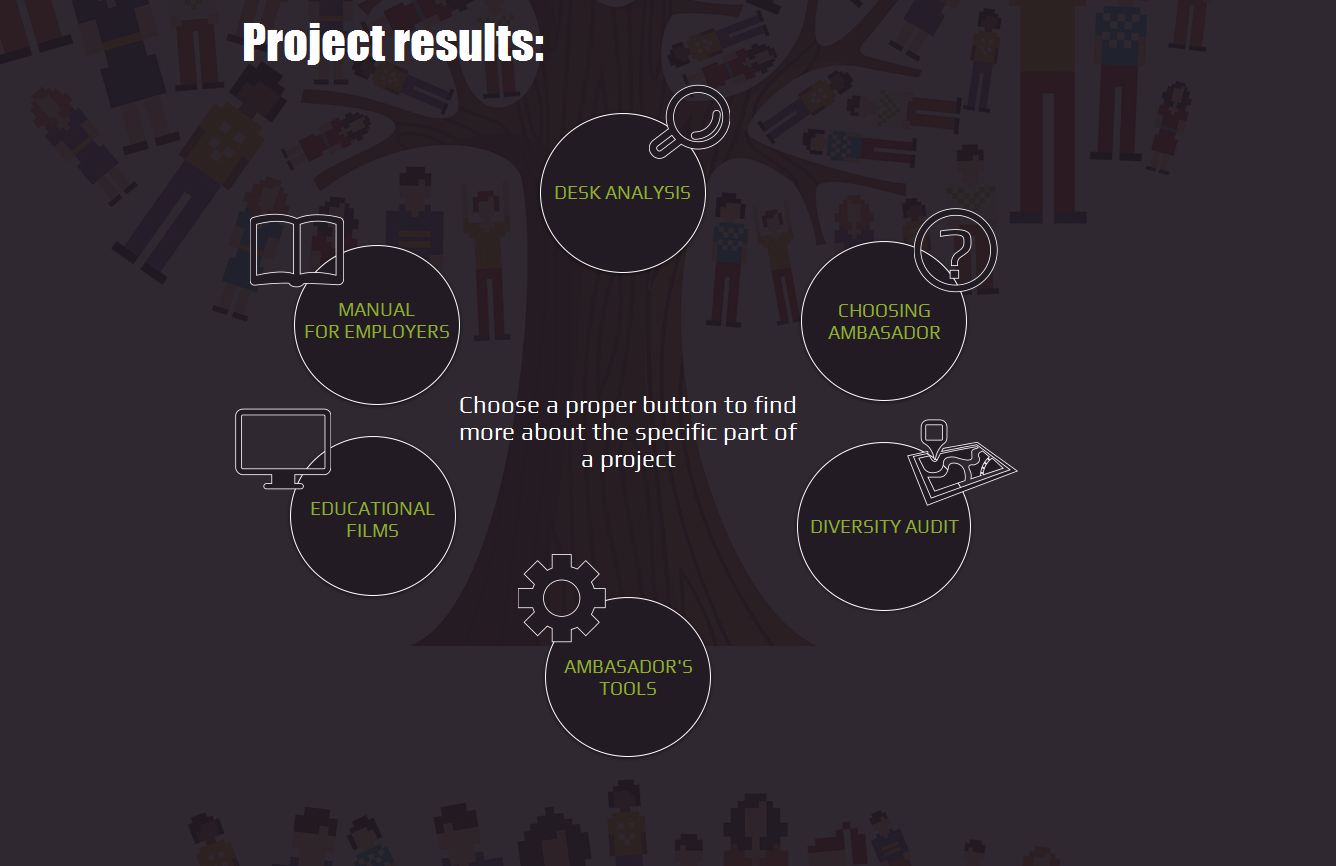 Project results:

DESK ANALYSIS

MANUAL FOR EMPLOYERS

CHOOSING AMBASADOR

Choose a proper button to find more about the specific part of a project

EDUCATIONAL FILMS

DIVERSITY AUDIT

AMBASADOR'S TOOLS